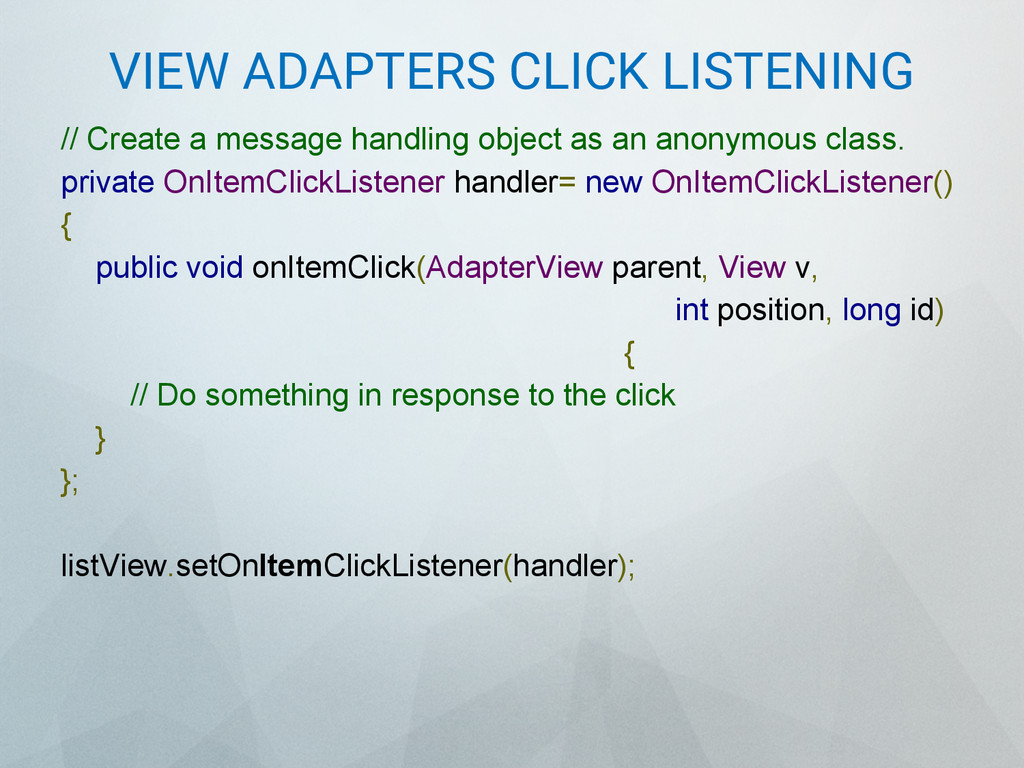 VIEW ADAPTERS CLICK LISTENING

// Create a message handling object as an anonymous class.
private OnItemClickListener handler= new OnItemClickListener()
{
public void onItemClick(AdapterView parent, View v,
int position, long id)
{
// Do something in response to the click
}
};

listView.setOnItemClickListener(handler);